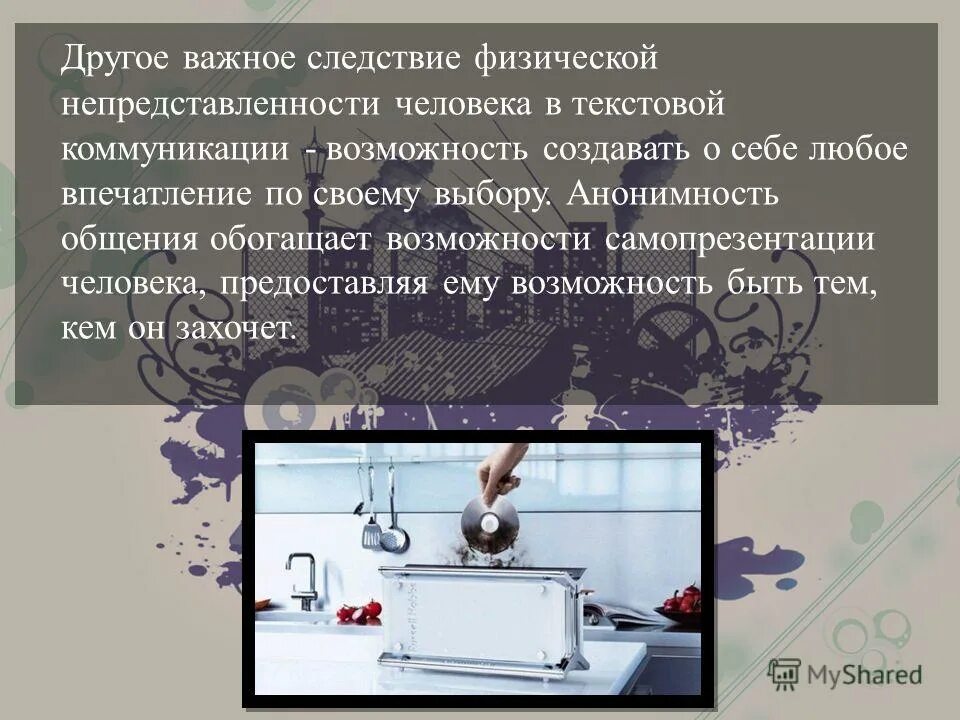 Другое важное следствие физической непредставленности человека в текстовой коммуникации - возможность создавать о себе любое впечатление по своему выбору. Анонимность общения обогащает возможности самопрезентации человека, предоставляя ему возможность быть тем, кем он захочет.

MyShared